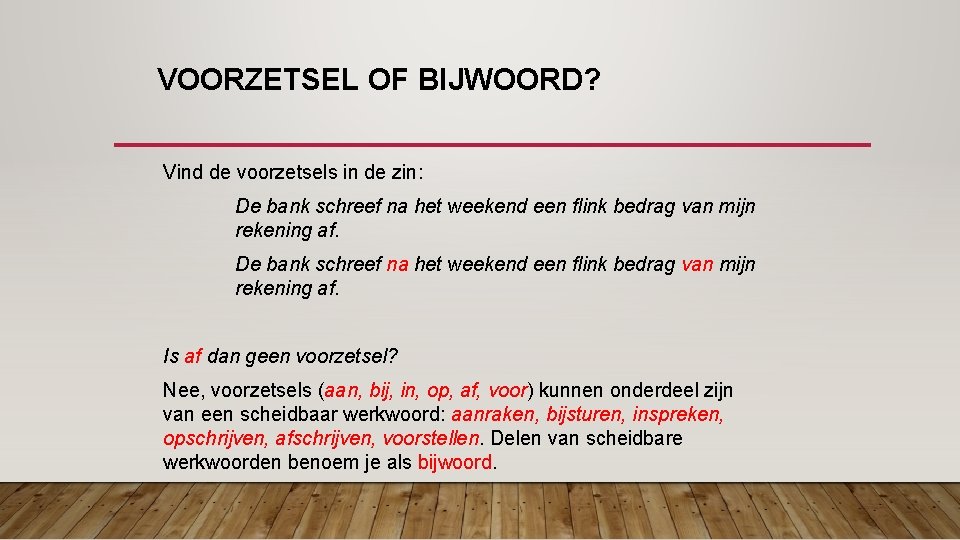 VOORZETSEL OF BIJWOORD?

Vind de voorzetsels in de zin:

De bank schreef na het weekend een flink bedrag van mijn rekening af.

De bank schreef na het weekend een flink bedrag van mijn rekening af.

Is af dan geen voorzetsel?

Nee, voorzetsels (aan, bij, in, op, af, voor) kunnen onderdeel zijn van een scheidbaar werkwoord: aanraken, bijsturen, inspreken, opschrijven, afschrijven, voorstellen. Delen van scheidbare werkwoorden benoem je als bijwoord.